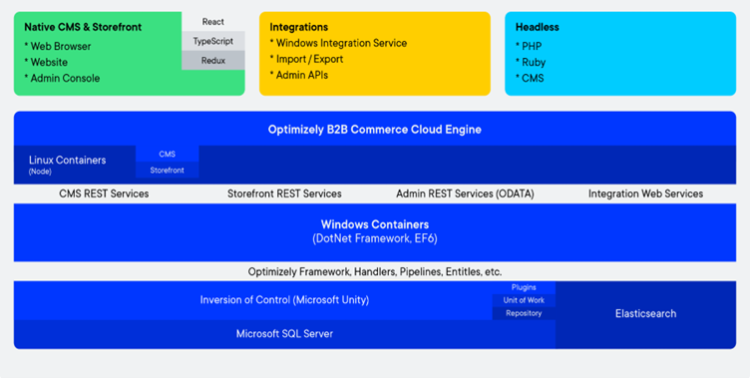 Native CMS & Storefront
* Web Browser
* Website
* Admin Console

React
TypeScript
Redux

Integrations
* Windows Integration Service
* Import / Export
* Admin APIs

Headless
* PHP
* Ruby
* CMS

Optimizely B2B Commerce Cloud Engine

Linux Containers
(Node)

CMS
Storefront

CMS REST Services
Storefront REST Services
Admin REST Services (ODATA)
Integration Web Services

Windows Containers
(DotNet Framework, EF6)

Optimizely Framework, Handlers, Pipelines, Entitles, etc.

Inversion of Control (Microsoft Unity)

Plugins
Unit of Work
Repository

Elasticsearch

Microsoft SQL Server